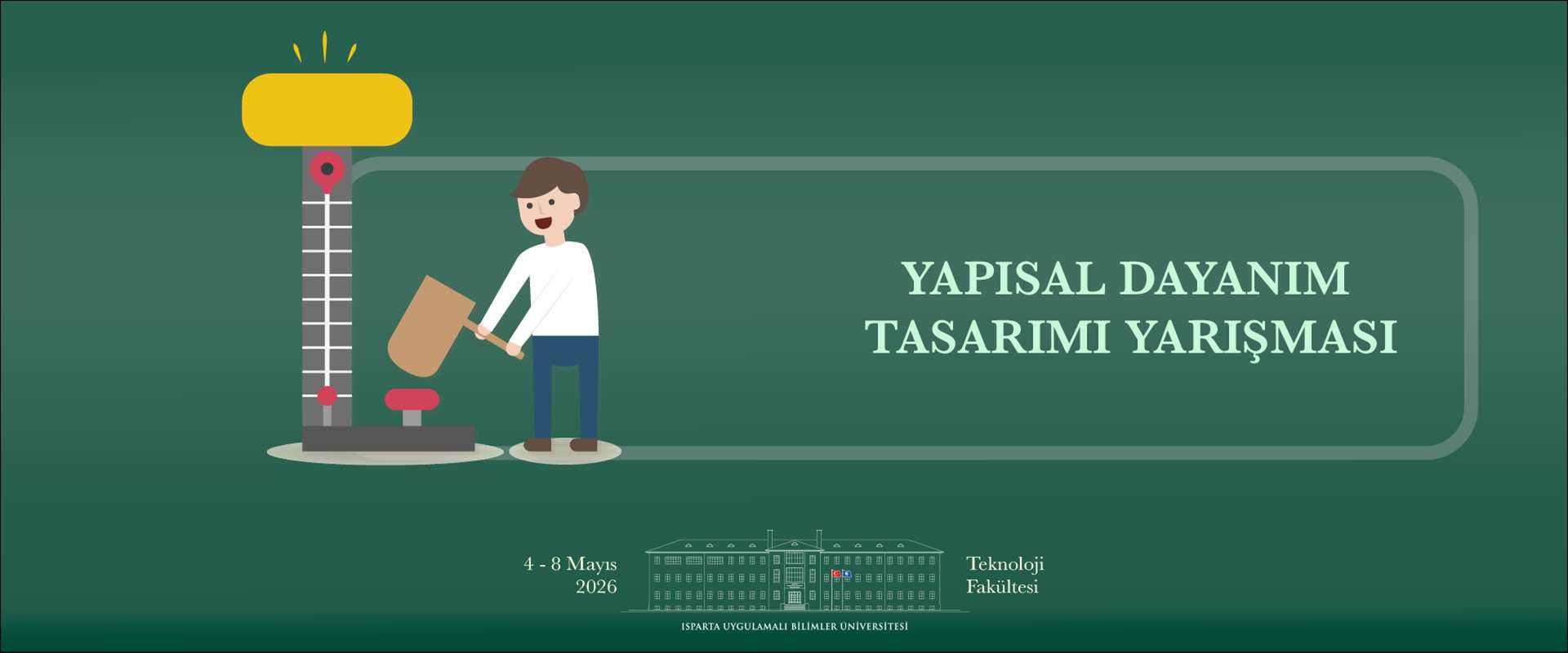 YAPISAL DAYANIM TASARIMI YARIŞMASI

4 - 8 Mayıs 2026

Teknoloji Fakültesi

ISPARTA UYGULAMALI BİLİMLER ÜNİVERSİTESİ